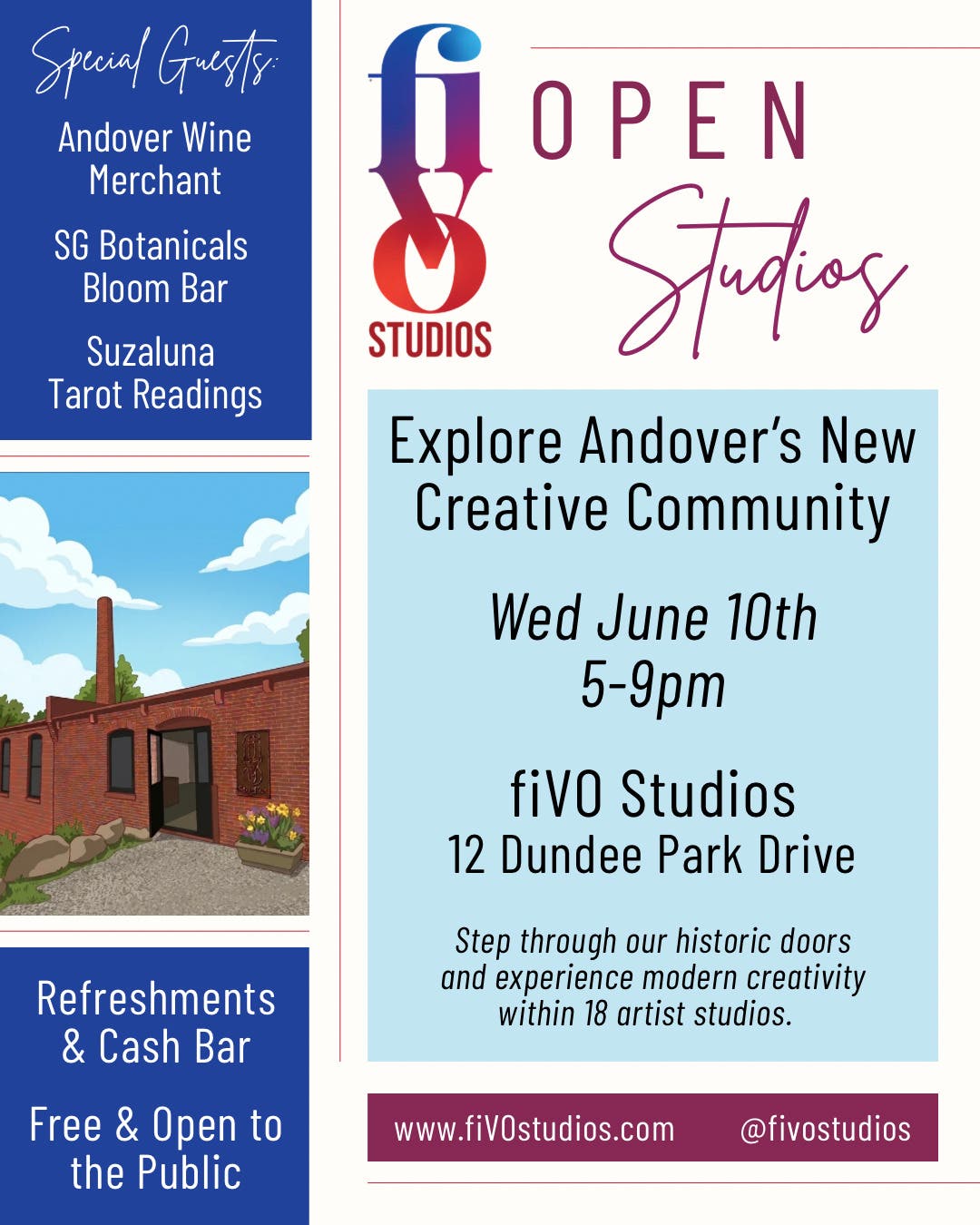 Special Guests:

Andover Wine Merchant

SG Botanicals Bloom Bar

Suzaluna Tarot Readings

Refreshments & Cash Bar

Free & Open to the Public

fiVO STUDIOS

OPEN Studios

Explore Andover's New Creative Community

Wed June 10th
5-9pm

fiVO Studios
12 Dundee Park Drive

Step through our historic doors and experience modern creativity within 18 artist studios.

www.fiVOstudios.com @fivostudios